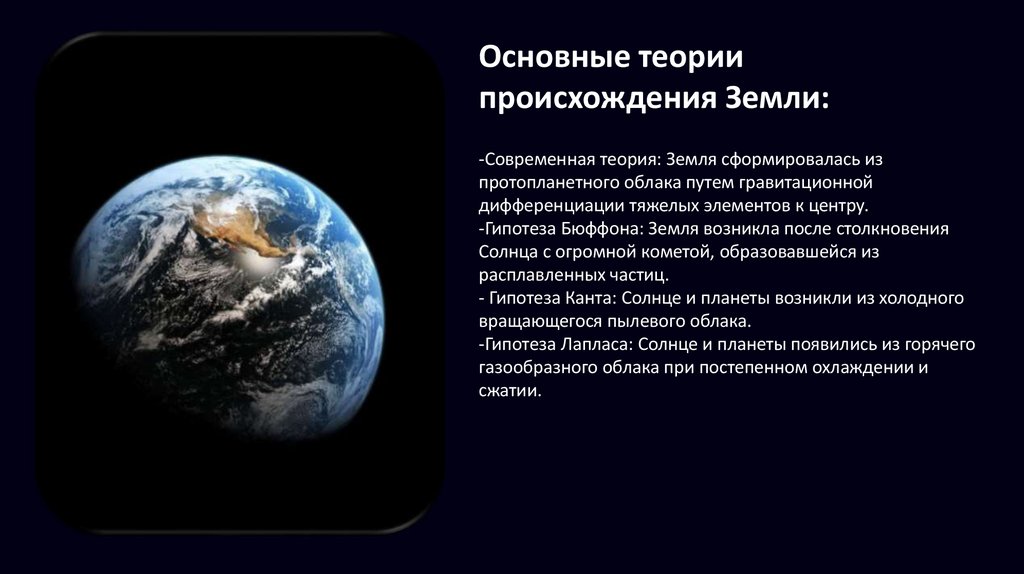 Основные теории происхождения Земли:

-Современная теория: Земля сформировалась из протопланетного облака путем гравитационной дифференциации тяжелых элементов к центру.
-Гипотеза Бюффона: Земля возникла после столкновения Солнца с огромной кометой, образовавшейся из расплавленных частиц.
- Гипотеза Канта: Солнце и планеты возникли из холодного вращающегося пылевого облака.
-Гипотеза Лапласа: Солнце и планеты появились из горячего газообразного облака при постепенном охлаждении и сжатии.